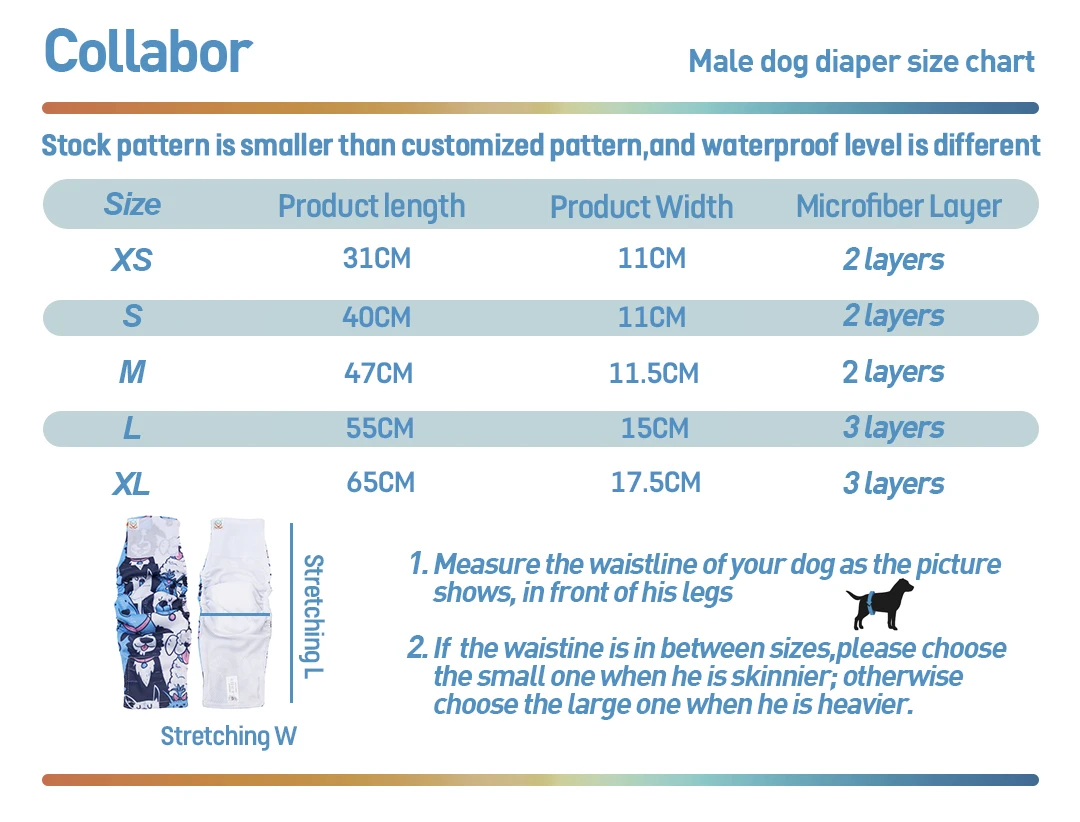 Collabor

Male dog diaper size chart

Stock pattern is smaller than customized pattern,and waterproof level is different

| Size | Product length | Product Width | Microfiber Layer |
|---|---|---|---|
| XS | 31CM | 11CM | 2 layers |
| S | 40CM | 11CM | 2 layers |
| M | 47CM | 11.5CM | 2 layers |
| L | 55CM | 15CM | 3 layers |
| XL | 65CM | 17.5CM | 3 layers |

Stretching L

Stretching W

1. Measure the waistline of your dog as the picture shows, in front of his legs

2. If the waistine is in between sizes,please choose the small one when he is skinnier; otherwise choose the large one when he is heavier.